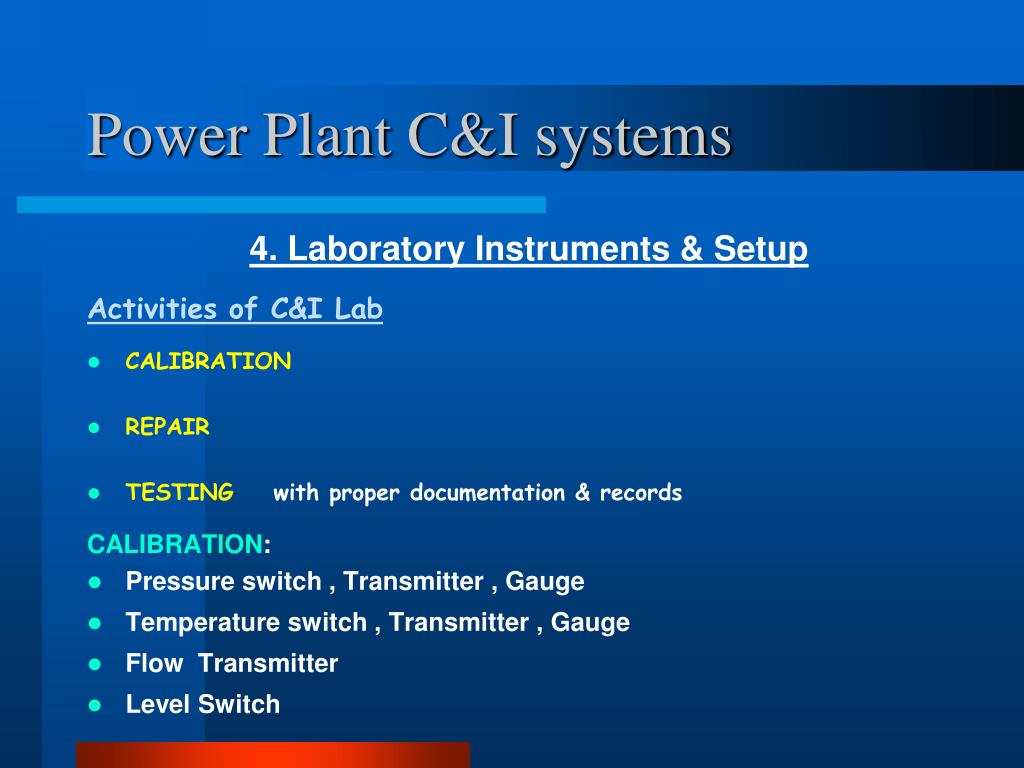 Power Plant C&I systems

4. Laboratory Instruments & Setup

Activities of C&I Lab

- CALIBRATION
- REPAIR
- TESTING with proper documentation & records

CALIBRATION:

- Pressure switch , Transmitter , Gauge
- Temperature switch , Transmitter , Gauge
- Flow Transmitter
- Level Switch